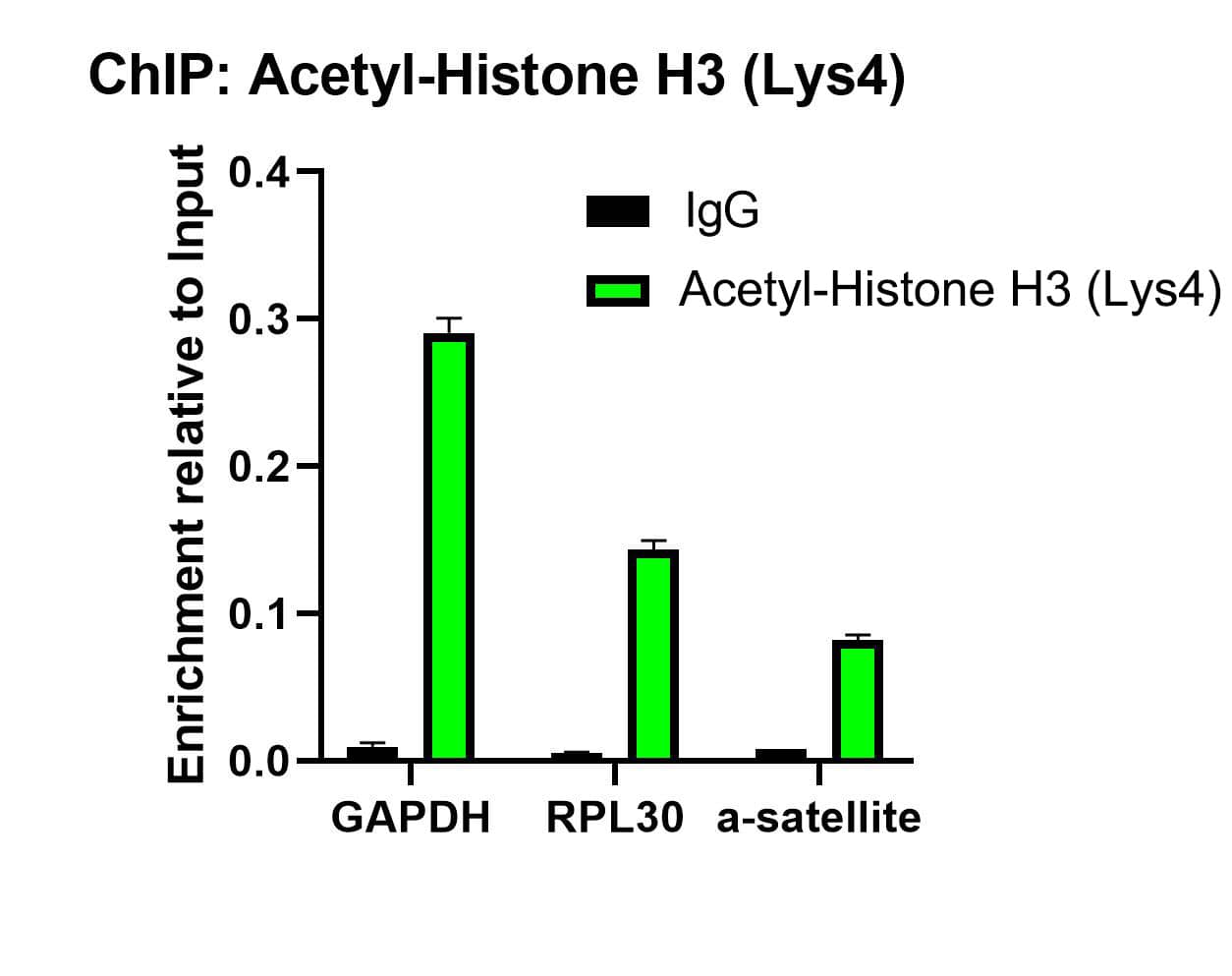 ChIP: Acetyl-Histone H3 (Lys4)

Enrichment relative to Input

0.4
0.3
0.2
0.1
0.0

IgG
Acetyl-Histone H3 (Lys4)

GAPDH
RPL30
a-satellite